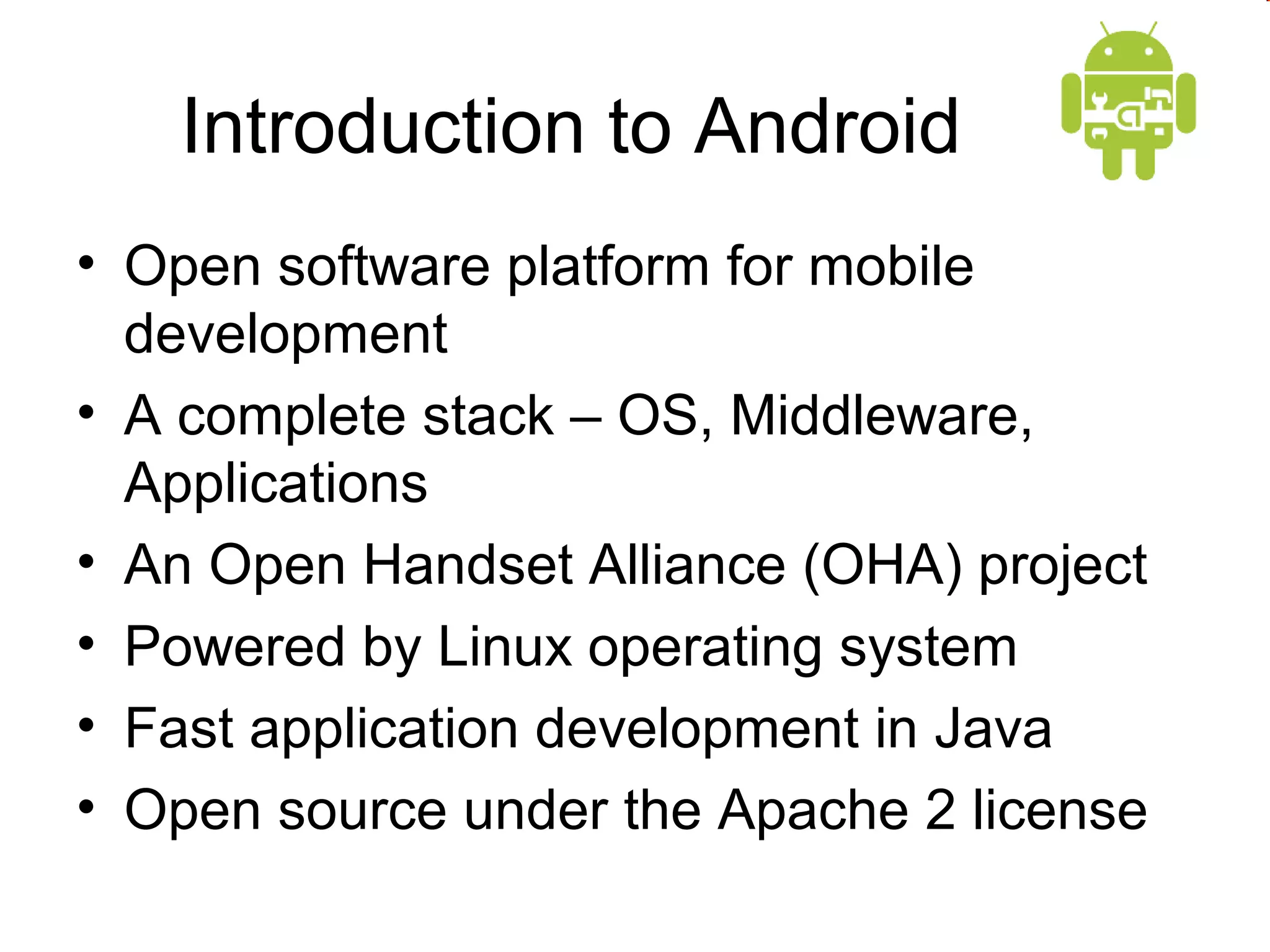 Introduction to Android

• Open software platform for mobile development
• A complete stack – OS, Middleware, Applications
• An Open Handset Alliance (OHA) project
• Powered by Linux operating system
• Fast application development in Java
• Open source under the Apache 2 license